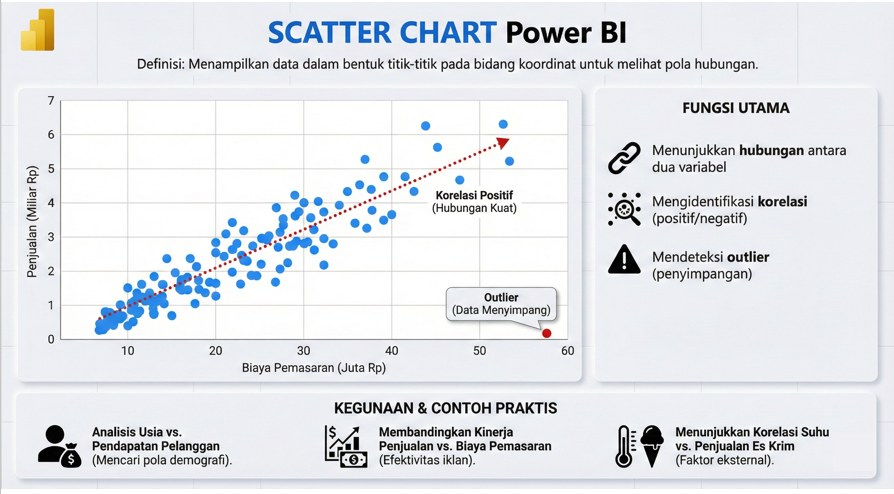 SCATTER CHART Power BI

Definisi: Menampilkan data dalam bentuk titik-titik pada bidang koordinat untuk melihat pola hubungan.

Penjualan (Miliar Rp)

7
6
5
4
3
2
1
0

10 20 30 40 50 60

Biaya Pemasaran (Juta Rp)

Korelasi Positif
(Hubungan Kuat)

Outlier
(Data Menyimpang)

FUNGSI UTAMA

Menunjukkan hubungan antara dua variabel

Mengidentifikasi korelasi (positif/negatif)

Mendeteksi outlier (penyimpangan)

KEGUNAAN & CONTOH PRAKTIS

Analisis Usia vs. Pendapatan Pelanggan
(Mencari pola demografi).

Membandingkan Kinerja Penjualan vs. Biaya Pemasaran
(Efektivitas iklan).

Menunjukkan Korelasi Suhu vs. Penjualan Es Krim
(Faktor eksternal).